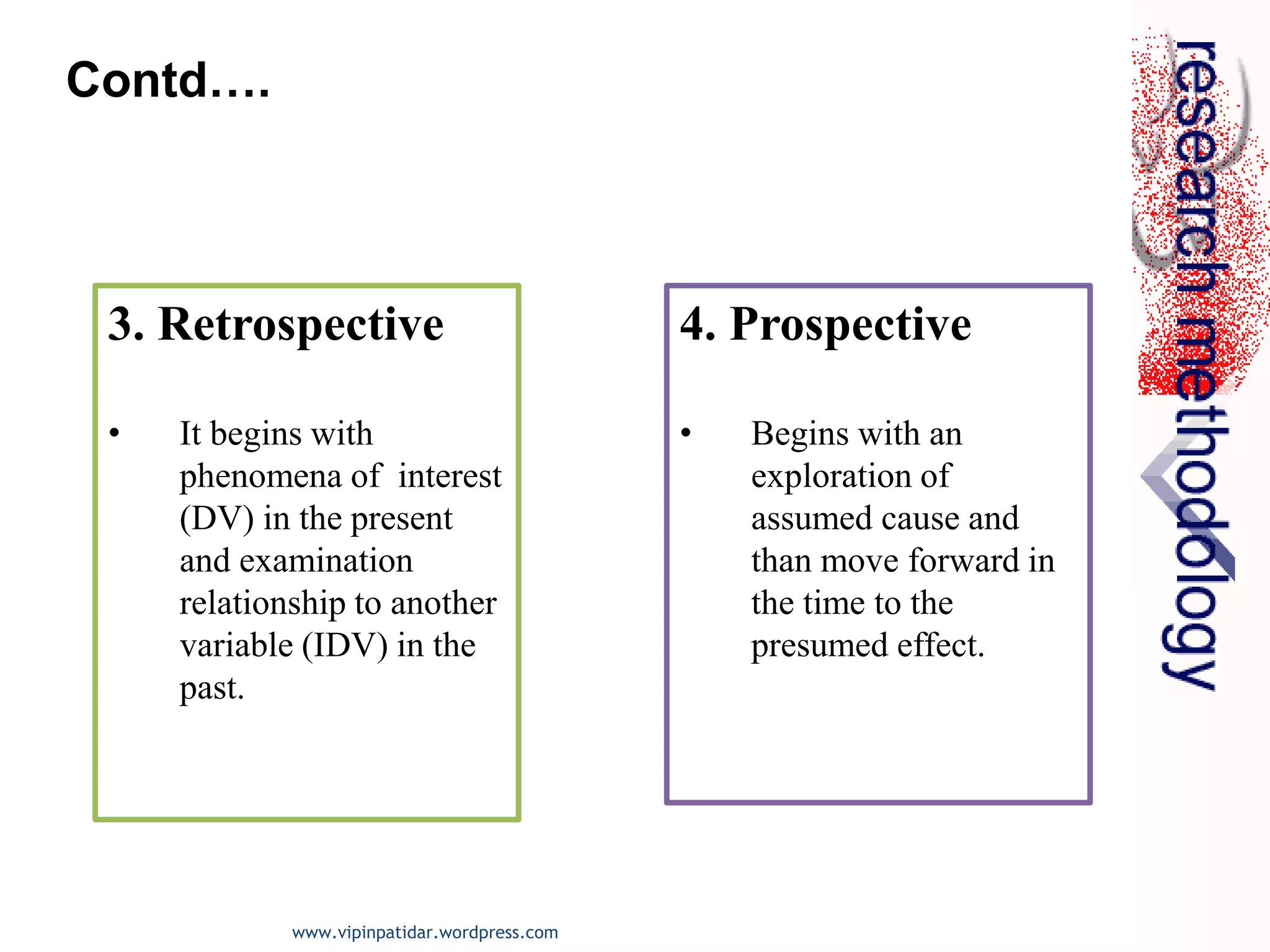 Contd….

3. Retrospective

• It begins with phenomena of interest (DV) in the present and examination relationship to another variable (IDV) in the past.

4. Prospective

• Begins with an exploration of assumed cause and than move forward in the time to the presumed effect.

research methodology

www.vipinpatidar.wordpress.com